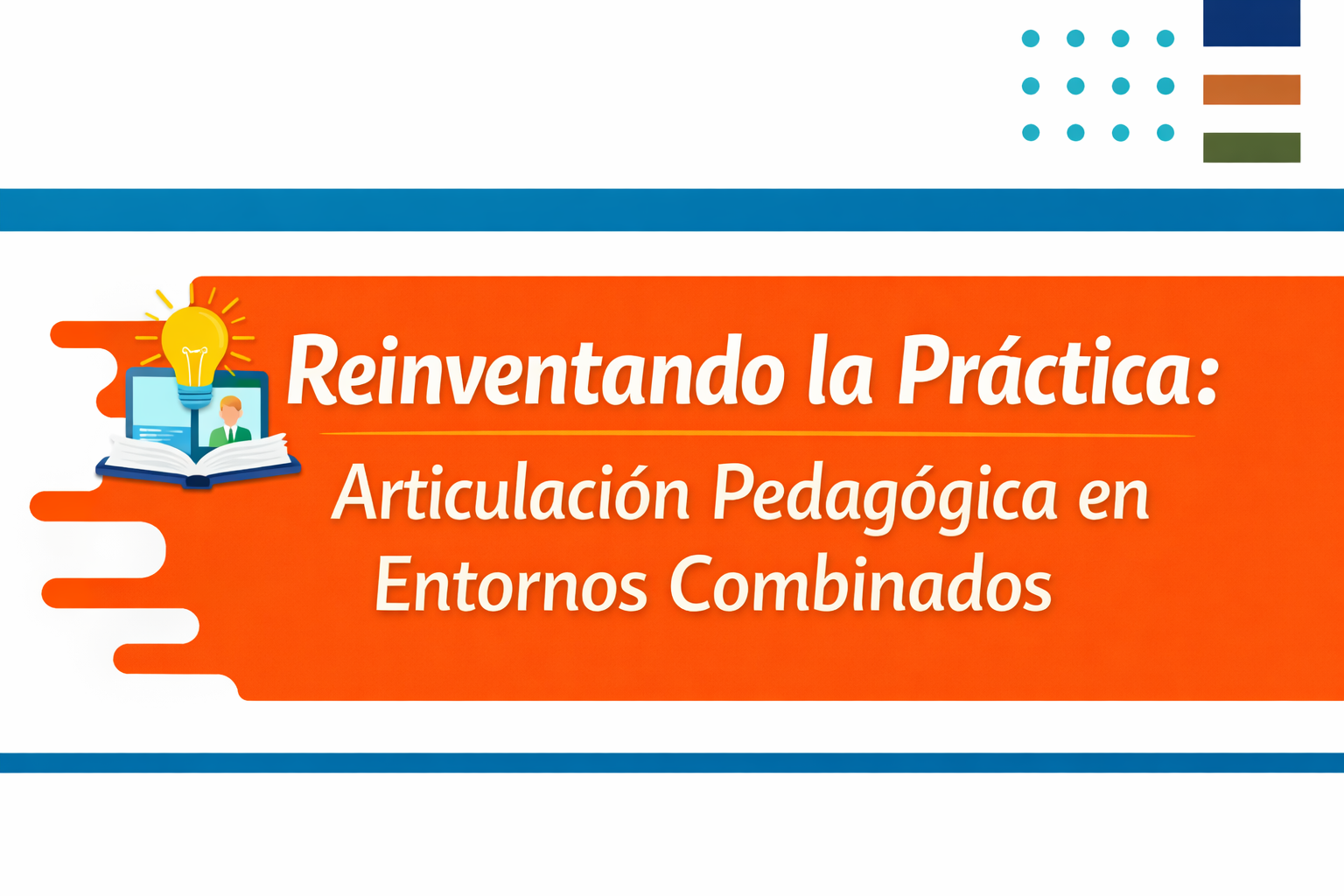 Reinventando la Práctica:

Articulación Pedagógica en Entornos Combinados